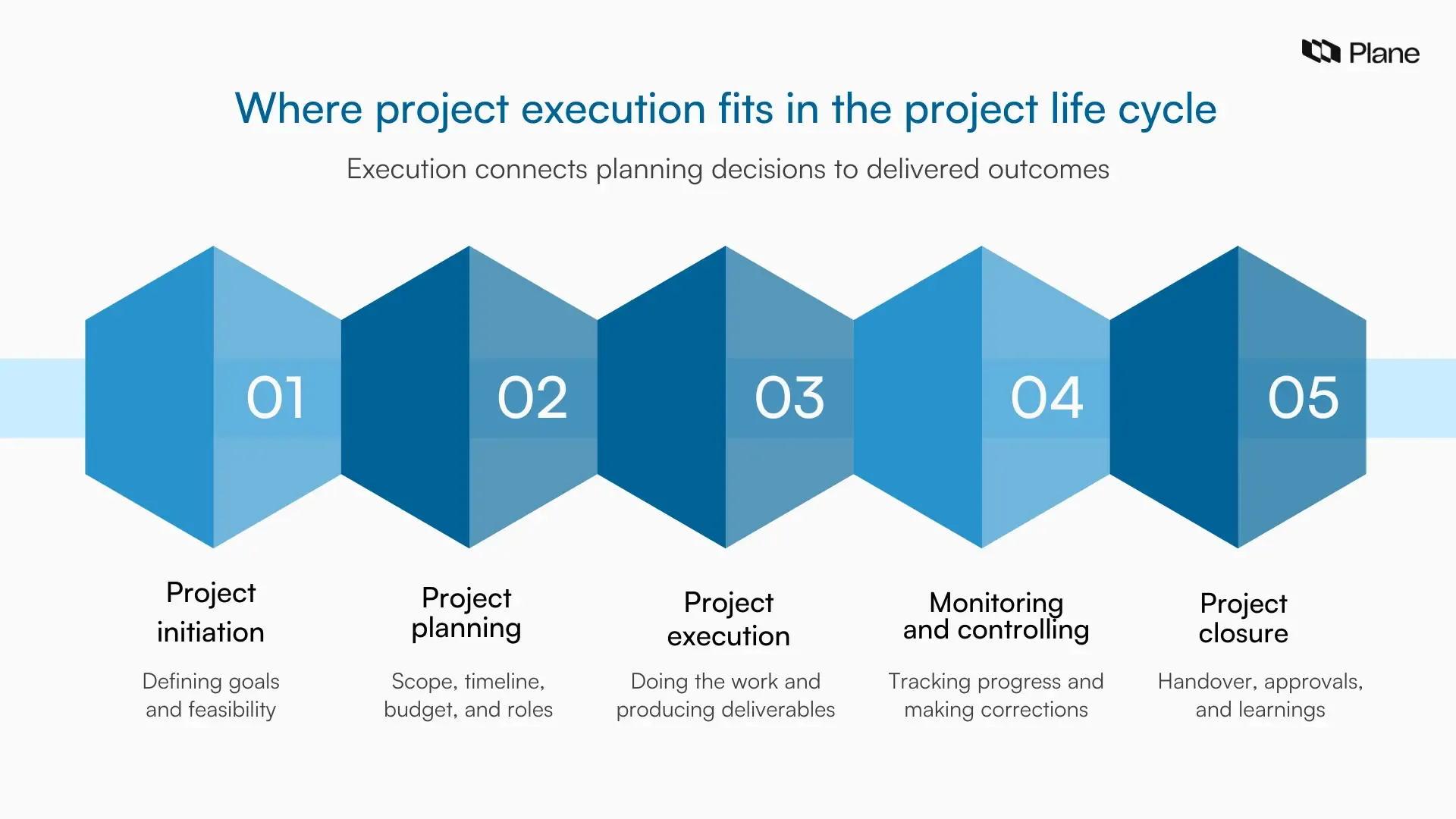 Plane

Where project execution fits in the project life cycle

Execution connects planning decisions to delivered outcomes

01

02

03

04

05

Project initiation

Defining goals and feasibility

Project planning

Scope, timeline, budget, and roles

Project execution

Doing the work and producing deliverables

Monitoring and controlling

Tracking progress and making corrections

Project closure

Handover, approvals, and learnings